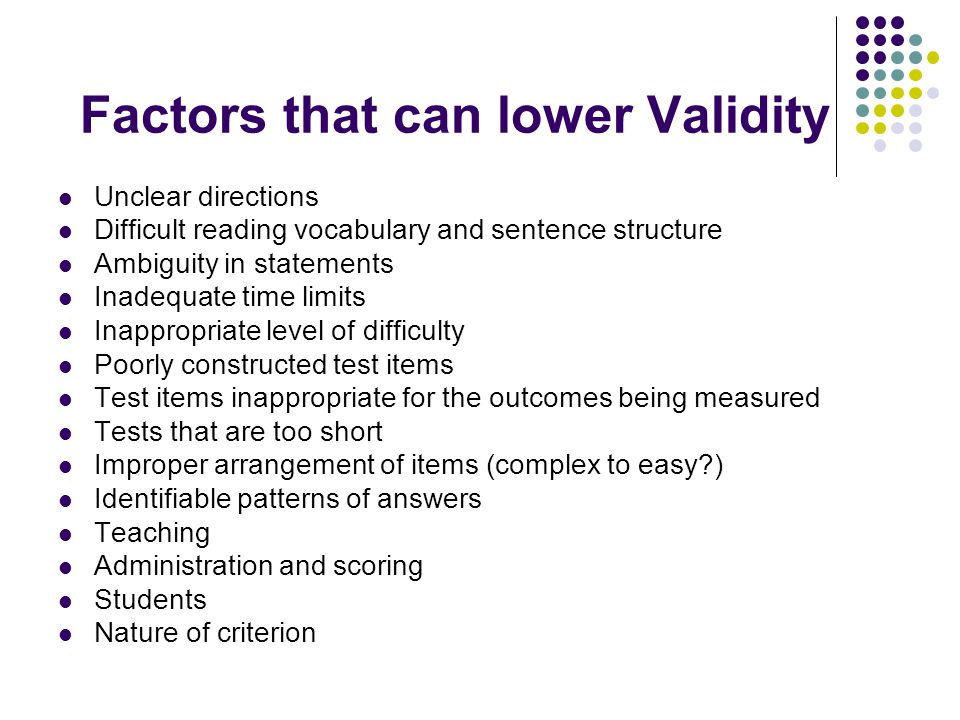 Factors that can lower Validity

- Unclear directions
- Difficult reading vocabulary and sentence structure
- Ambiguity in statements
- Inadequate time limits
- Inappropriate level of difficulty
- Poorly constructed test items
- Test items inappropriate for the outcomes being measured
- Tests that are too short
- Improper arrangement of items (complex to easy?)
- Identifiable patterns of answers
- Teaching
- Administration and scoring
- Students
- Nature of criterion